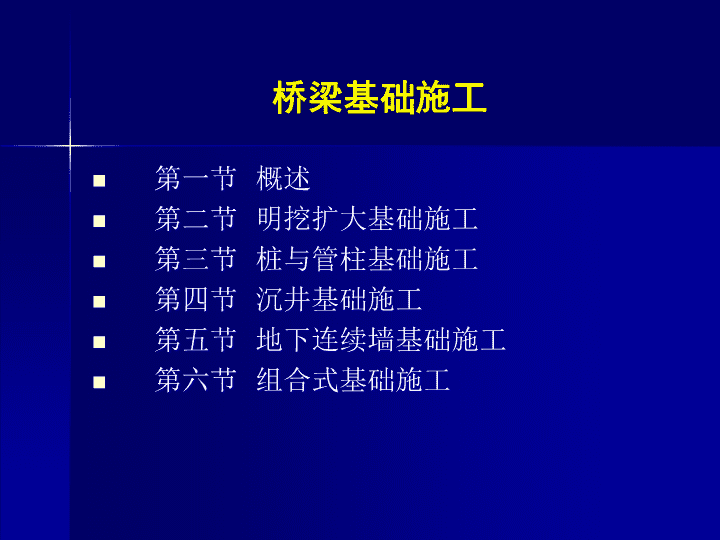 桥梁基础施工

- 第一节 概述
- 第二节 明挖扩大基础施工
- 第三节 桩与管柱基础施工
- 第四节 沉井基础施工
- 第五节 地下连续墙基础施工
- 第六节 组合式基础施工